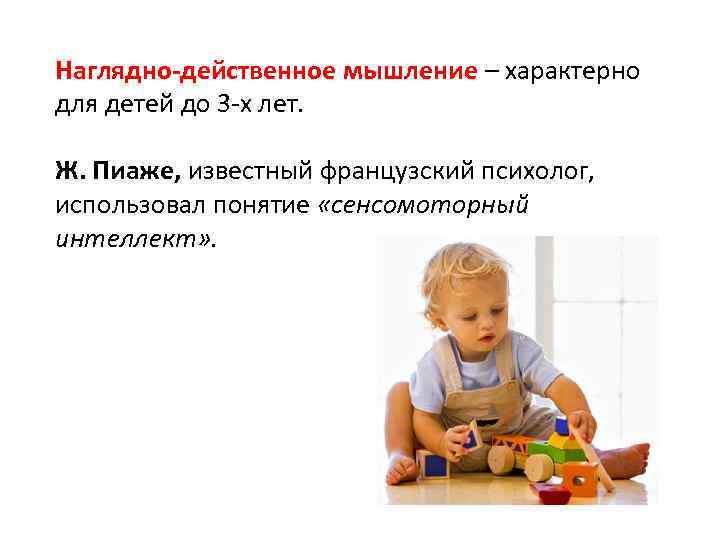 Наглядно-действенное мышление – характерно для детей до 3-х лет.

Ж. Пиаже, известный французский психолог, использовал понятие «сенсомоторный интеллект».